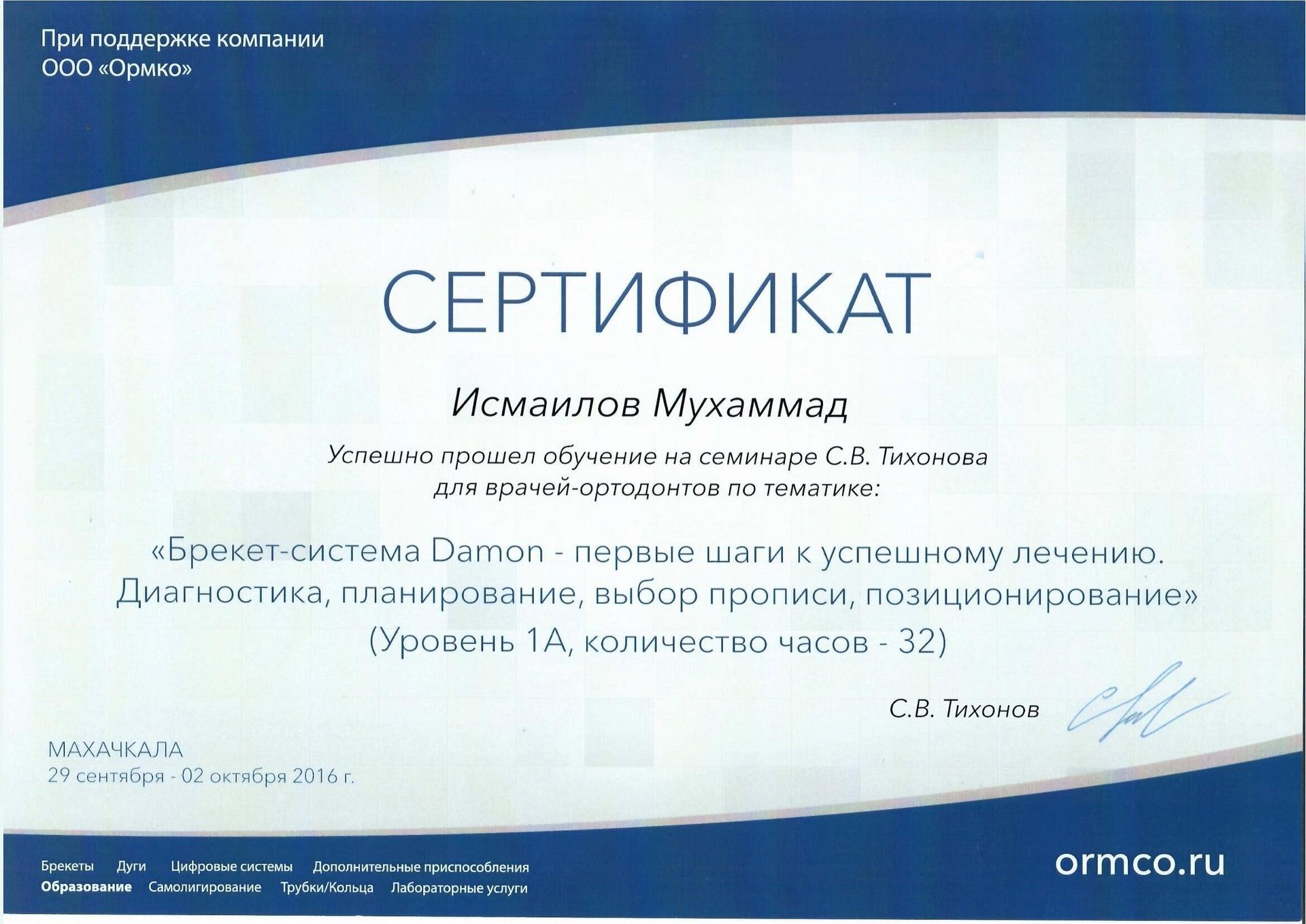 При поддержке компании
ООО «Ормко»

СЕРТИФИКАТ

Исмаилов Мухаммад

Успешно прошел обучение на семинаре С.В. Тихонова для врачей-ортодонтов по тематике:

«Брекет-система Damon - первые шаги к успешному лечению. Диагностика, планирование, выбор прописи, позиционирование»
(Уровень 1А, количество часов - 32)

С.В. Тихонов

МАХАЧКАЛА
29 сентября - 02 октября 2016 г.

Брекеты Дуги Цифровые системы Дополнительные приспособления
Образование Самолигирование Трубки/Кольца Лабораторные услуги

ormco.ru